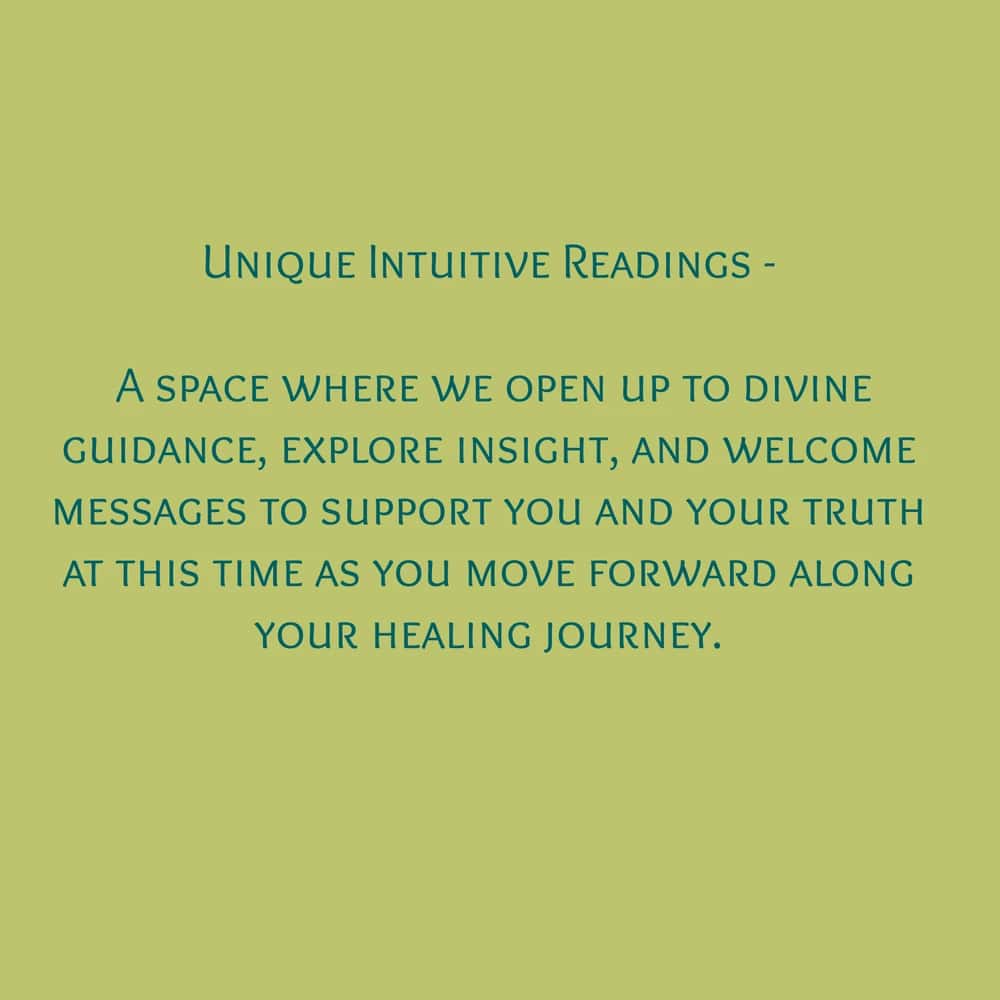 Unique Intuitive Readings -

A space where we open up to divine guidance, explore insight, and welcome messages to support you and your truth at this time as you move forward along your healing journey.